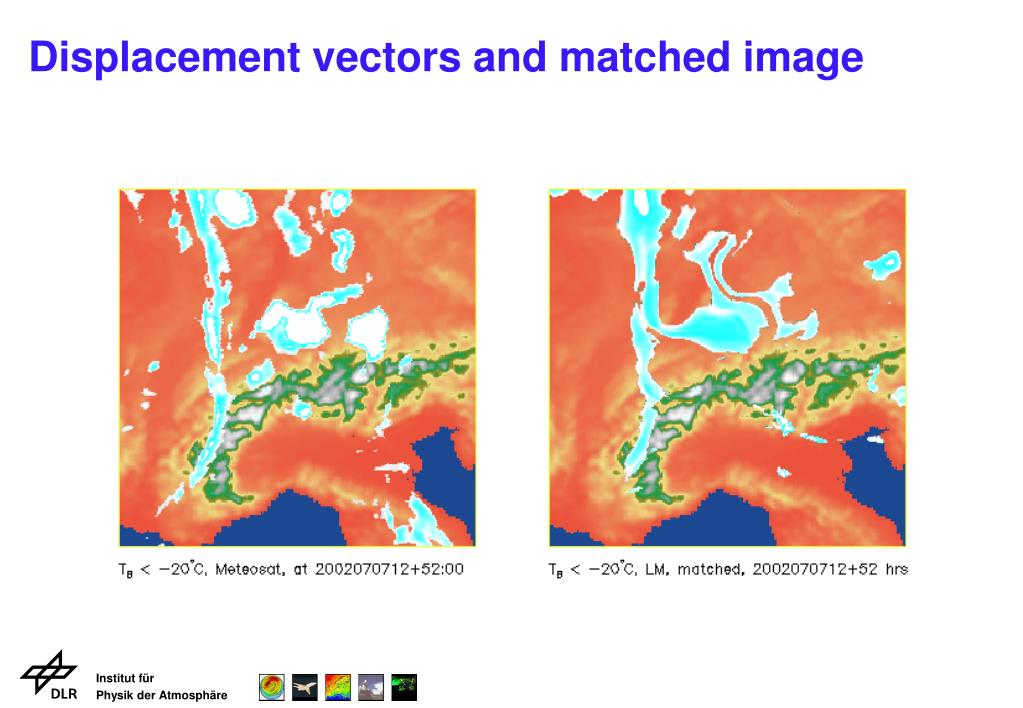 Displacement vectors and matched image

$T_B < -20^{\circ}C$, Meteosat, at 2002070712+52:00

$T_B < -20^{\circ}C$, LM, matched, 2002070712+52 hrs

DLR

Institut für
Physik der Atmosphäre